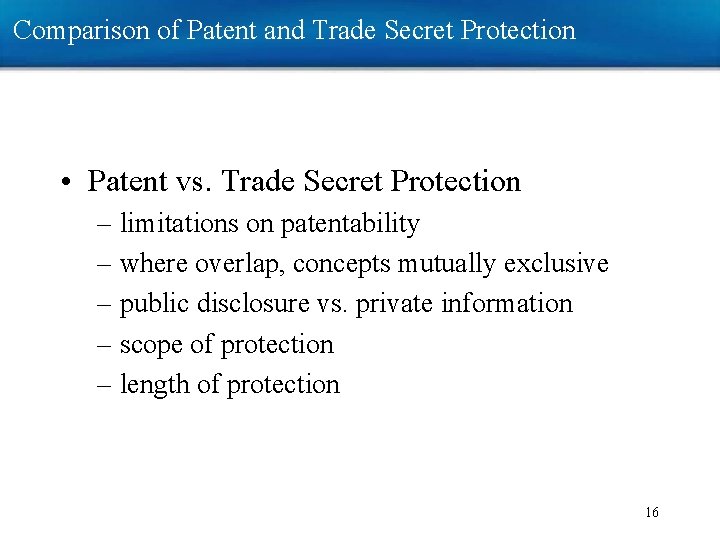 Comparison of Patent and Trade Secret Protection

• Patent vs. Trade Secret Protection
– limitations on patentability
– where overlap, concepts mutually exclusive
– public disclosure vs. private information
– scope of protection
– length of protection

16